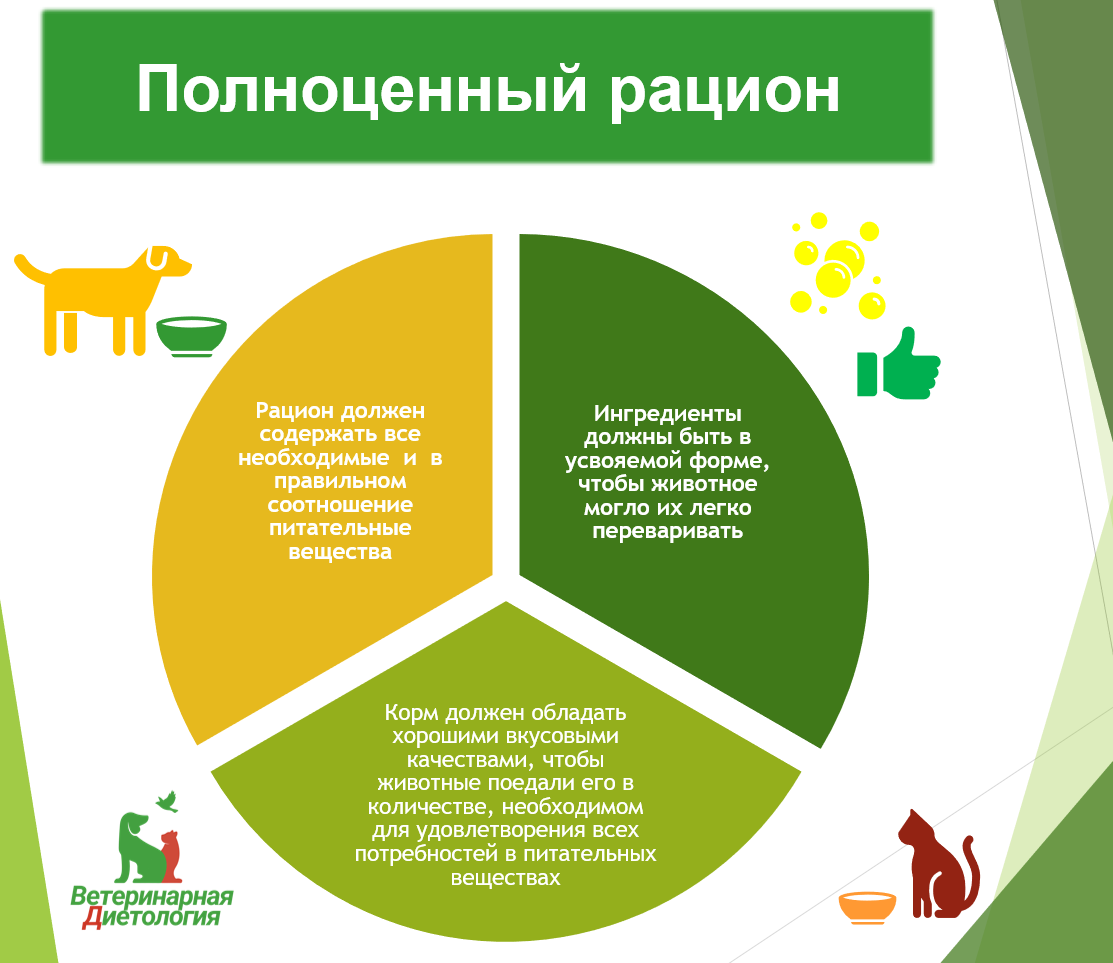 Полноценный рацион

Рацион должен содержать все необходимые и в правильном соотношение питательные вещества

Ингредиенты должны быть в усвояемой форме, чтобы животное могло их легко переваривать

Корм должен обладать хорошими вкусовыми качествами, чтобы животные поедали его в количестве, необходимом для удовлетворения всех потребностей в питательных веществах

Ветеринарная Диетология